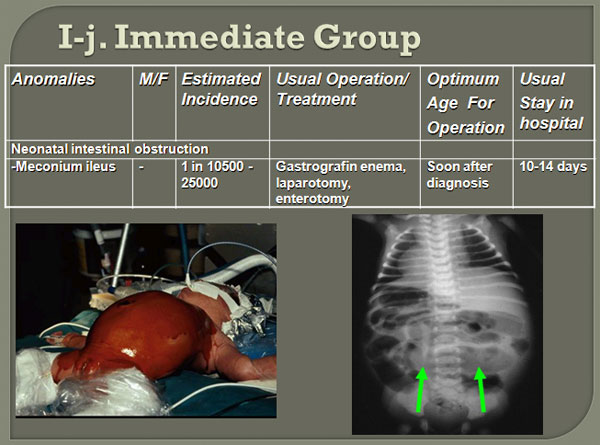 I-j. Immediate Group

| Anomalies | M/F | Estimated Incidence | Usual Operation/ Treatment | Optimum Age For Operation | Usual Stay in hospital |
|---|---|---|---|---|---|
| Neonatal intestinal obstruction | | | | | |
| -Meconium ileus | - | 1 in 10500 - 25000 | Gastrografin enema, laparotomy, enterotomy | Soon after diagnosis | 10-14 days |